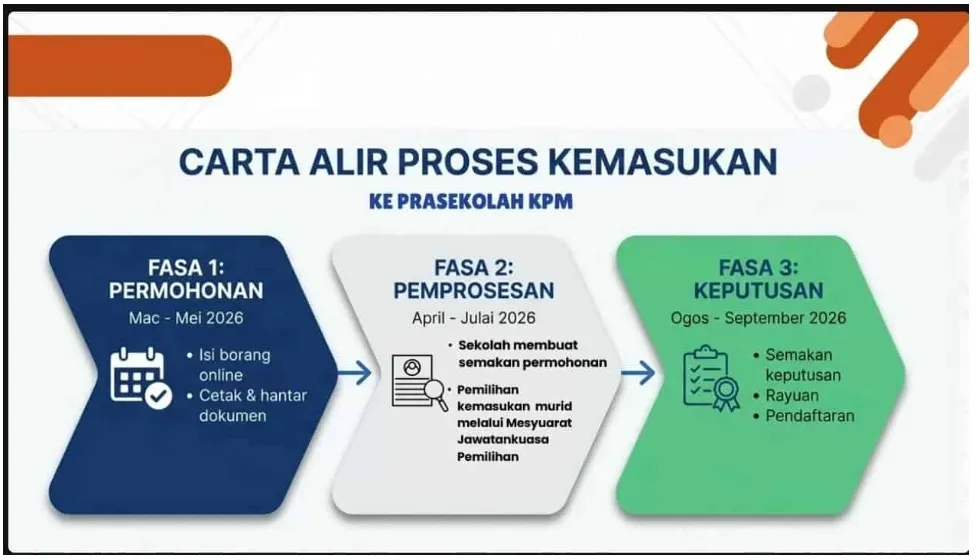 CARTA ALIR PROSES KEMASUKAN

KE PRASEKOLAH KPM

FASA 1: PERMOHONAN

Mac - Mei 2026

• Isi borang online
• Cetak & hantar dokumen

FASA 2: PEMPROSESAN

April - Julai 2026

• Sekolah membuat semakan permohonan
• Pemilihan kemasukan murid melalui Mesyuarat Jawatankuasa Pemilihan

FASA 3: KEPUTUSAN

Ogos - September 2026

• Semakan keputusan
• Rayuan
• Pendaftaran